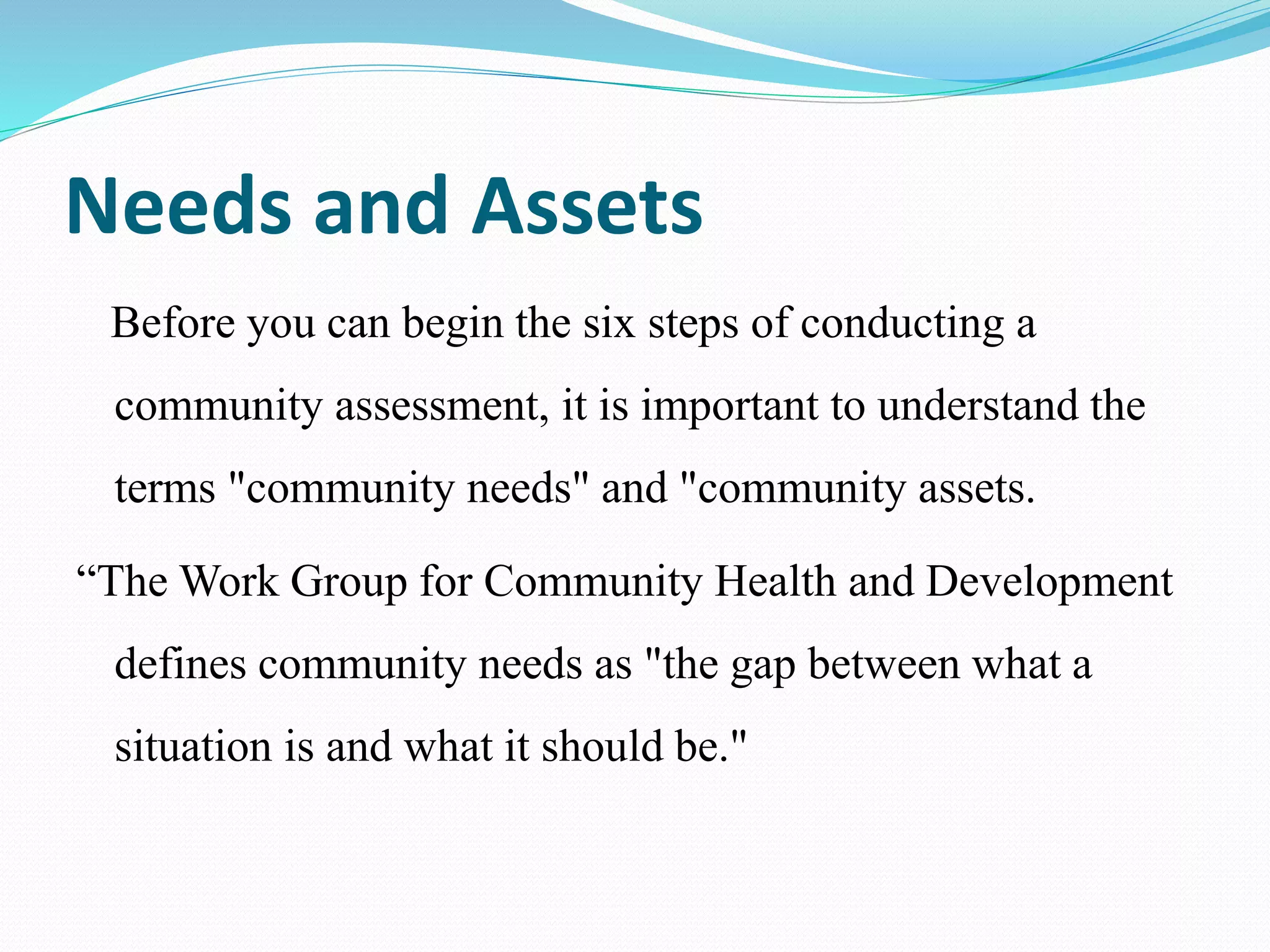 Needs and Assets

Before you can begin the six steps of conducting a community assessment, it is important to understand the terms "community needs" and "community assets.

“The Work Group for Community Health and Development defines community needs as "the gap between what a situation is and what it should be."